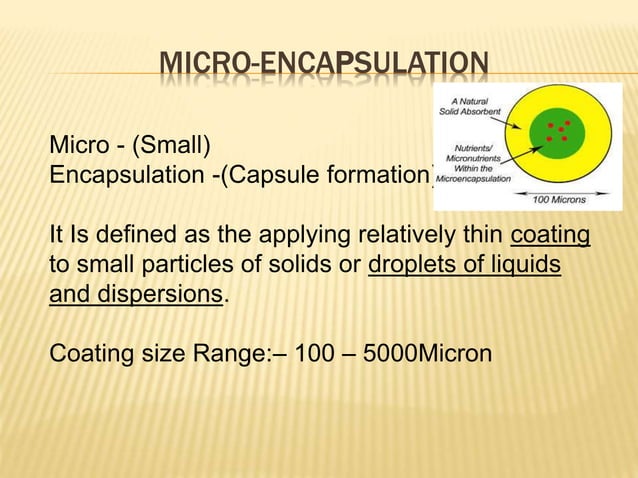 MICRO-ENCAPSULATION

A Natural Solid Absorbent

Nutrients/ Micronutrients Within the Microencapsulation

100 Microns

Micro - (Small)
Encapsulation -(Capsule formation)

It Is defined as the applying relatively thin coating to small particles of solids or droplets of liquids and dispersions.

Coating size Range:– 100 – 5000Micron